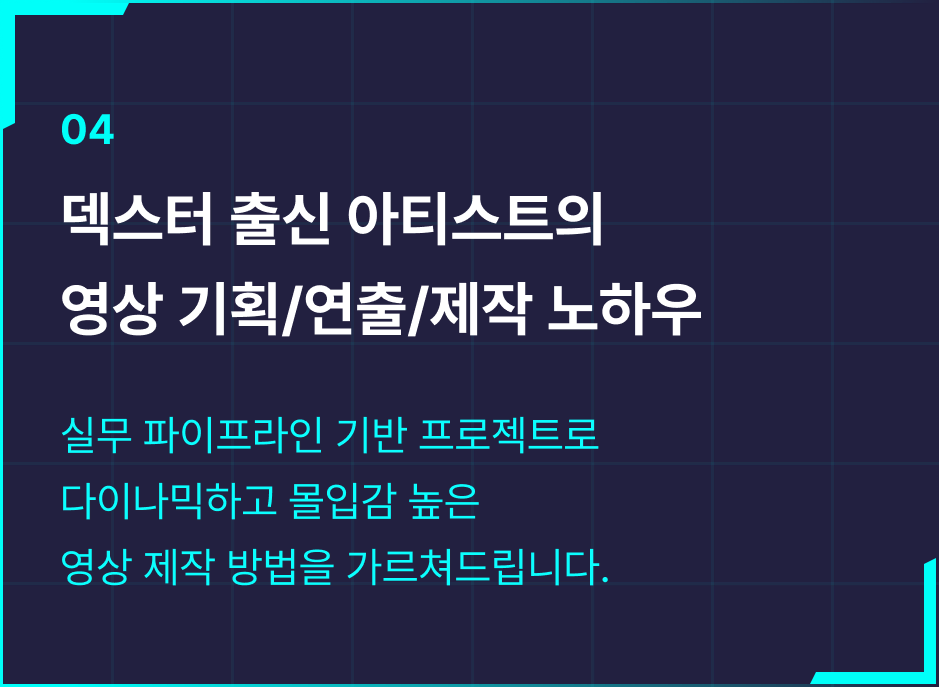 04

덱스터 출신 아티스트의
영상 기획/연출/제작 노하우

실무 파이프라인 기반 프로젝트로
다이나믹하고 몰입감 높은
영상 제작 방법을 가르쳐드립니다.